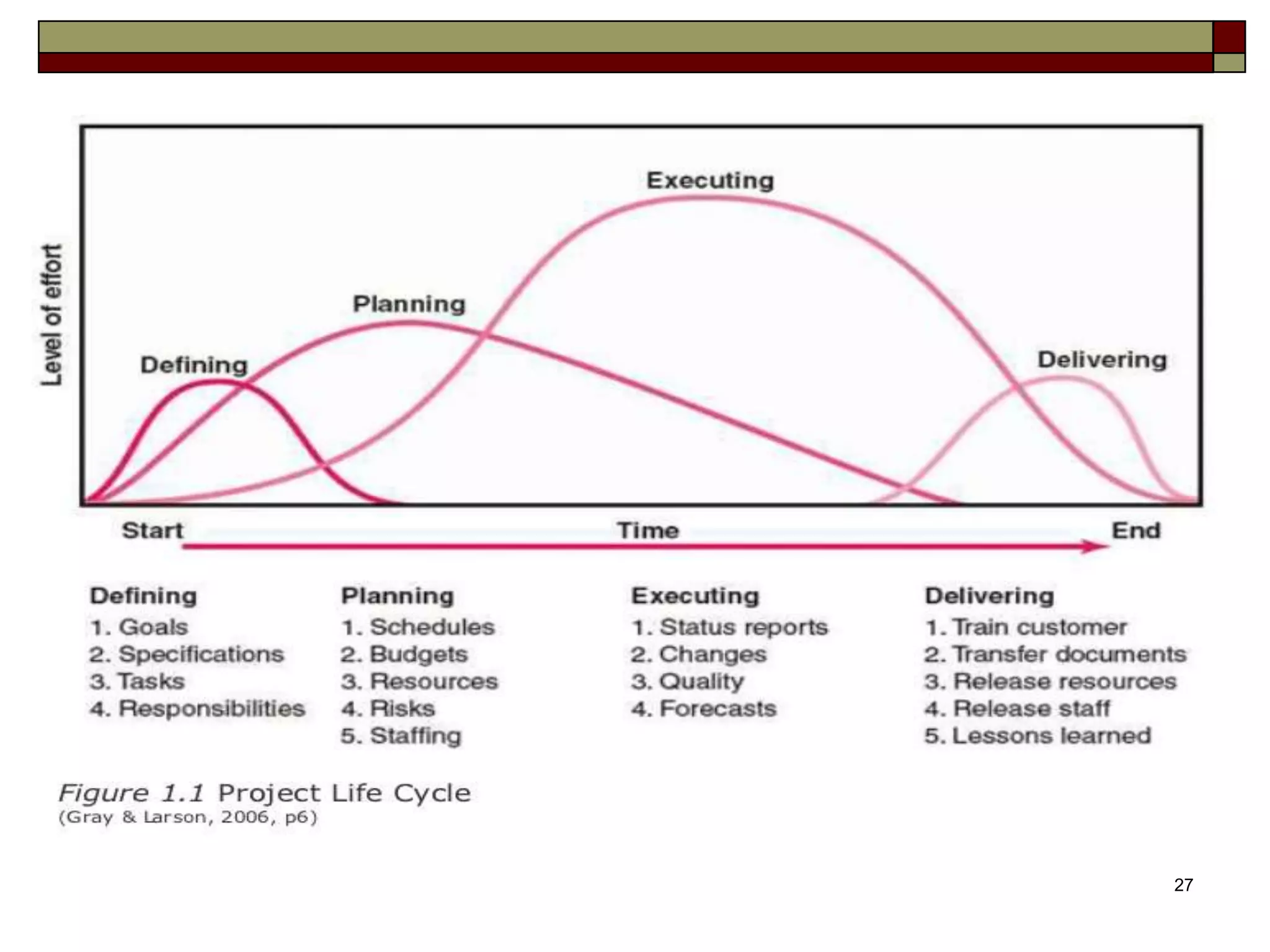 Level of effort

Executing

Planning

Defining

Delivering

Start

Time

End

Defining
1. Goals
2. Specifications
3. Tasks
4. Responsibilities

Planning
1. Schedules
2. Budgets
3. Resources
4. Risks
5. Staffing

Executing
1. Status reports
2. Changes
3. Quality
4. Forecasts

Delivering
1. Train customer
2. Transfer documents
3. Release resources
4. Release staff
5. Lessons learned

Figure 1.1 Project Life Cycle
(Gray & Larson, 2006, p6)

27